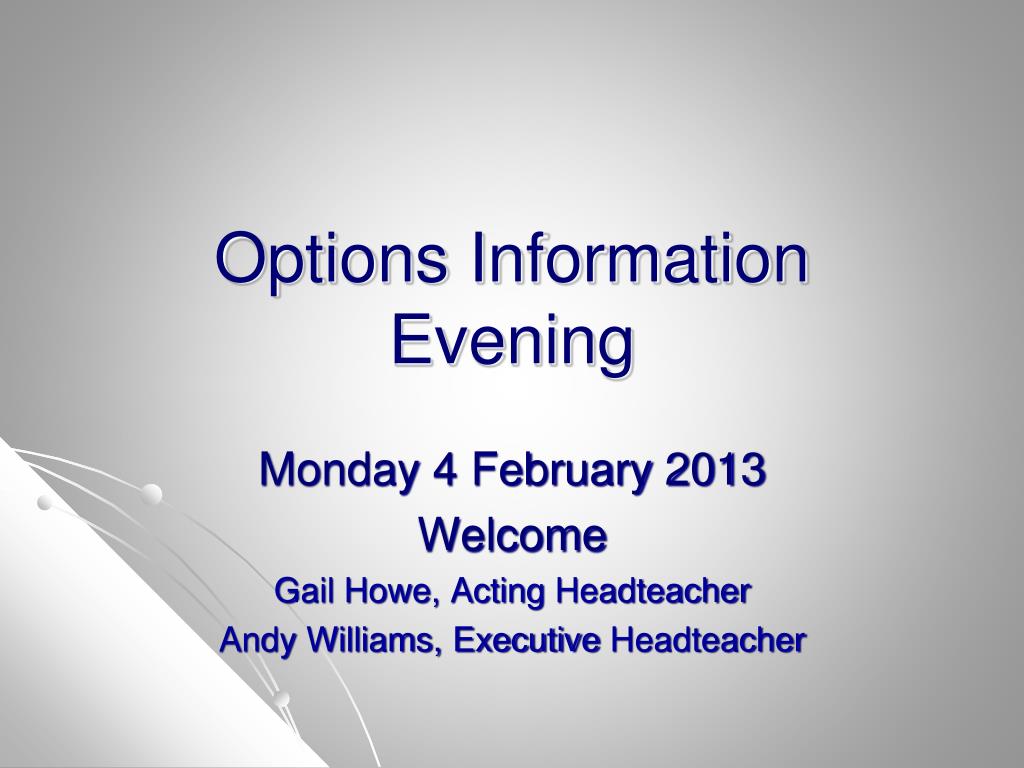 Options Information Evening

Monday 4 February 2013
Welcome
Gail Howe, Acting Headteacher
Andy Williams, Executive Headteacher